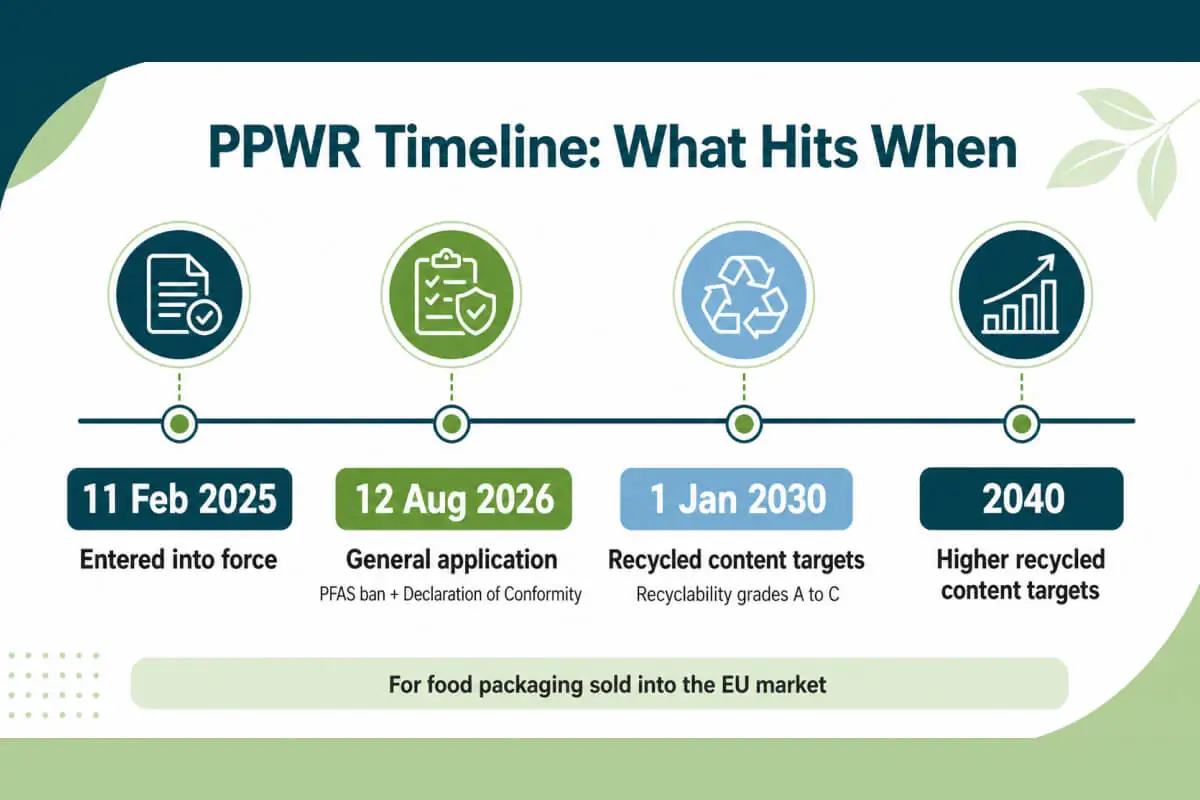 PPWR Timeline: What Hits When

11 Feb 2025
Entered into force

12 Aug 2026
General application
PFAS ban + Declaration of Conformity

1 Jan 2030
Recycled content targets
Recyclability grades A to C

2040
Higher recycled content targets

For food packaging sold into the EU market